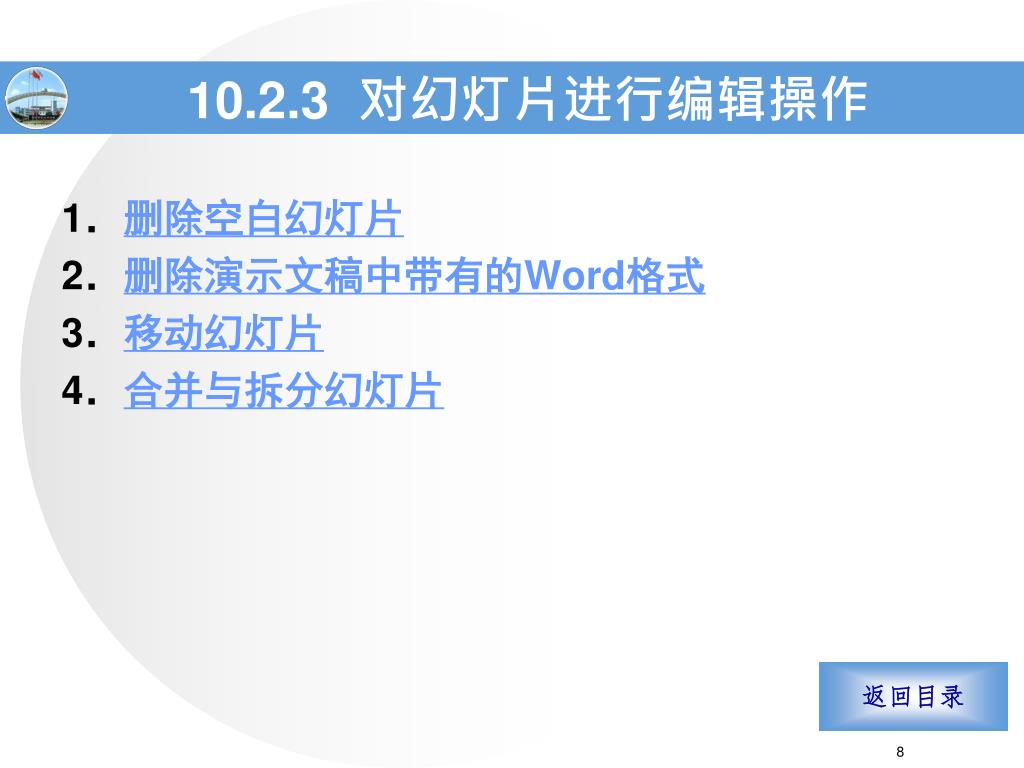 10.2.3 对幻灯片进行编辑操作

1. 删除空白幻灯片
2. 删除演示文稿中带有的Word格式
3. 移动幻灯片
4. 合并与拆分幻灯片

返回目录

8